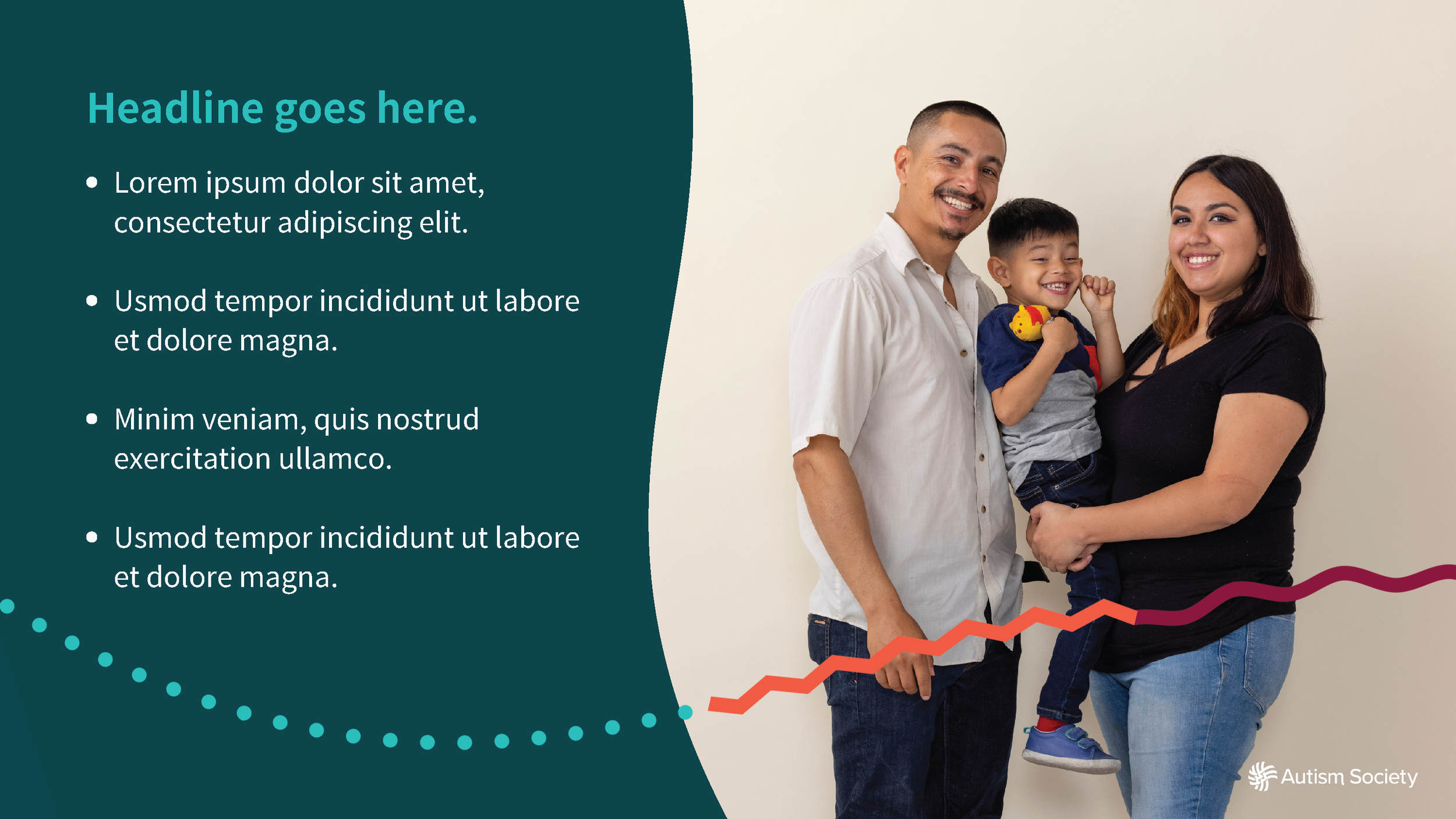 Headline goes here.

• Lorem ipsum dolor sit amet, consectetur adipiscing elit.

• Usmod tempor incididunt ut labore et dolore magna.

• Minim veniam, quis nostrud exercitation ullamco.

• Usmod tempor incididunt ut labore et dolore magna.

Autism Society